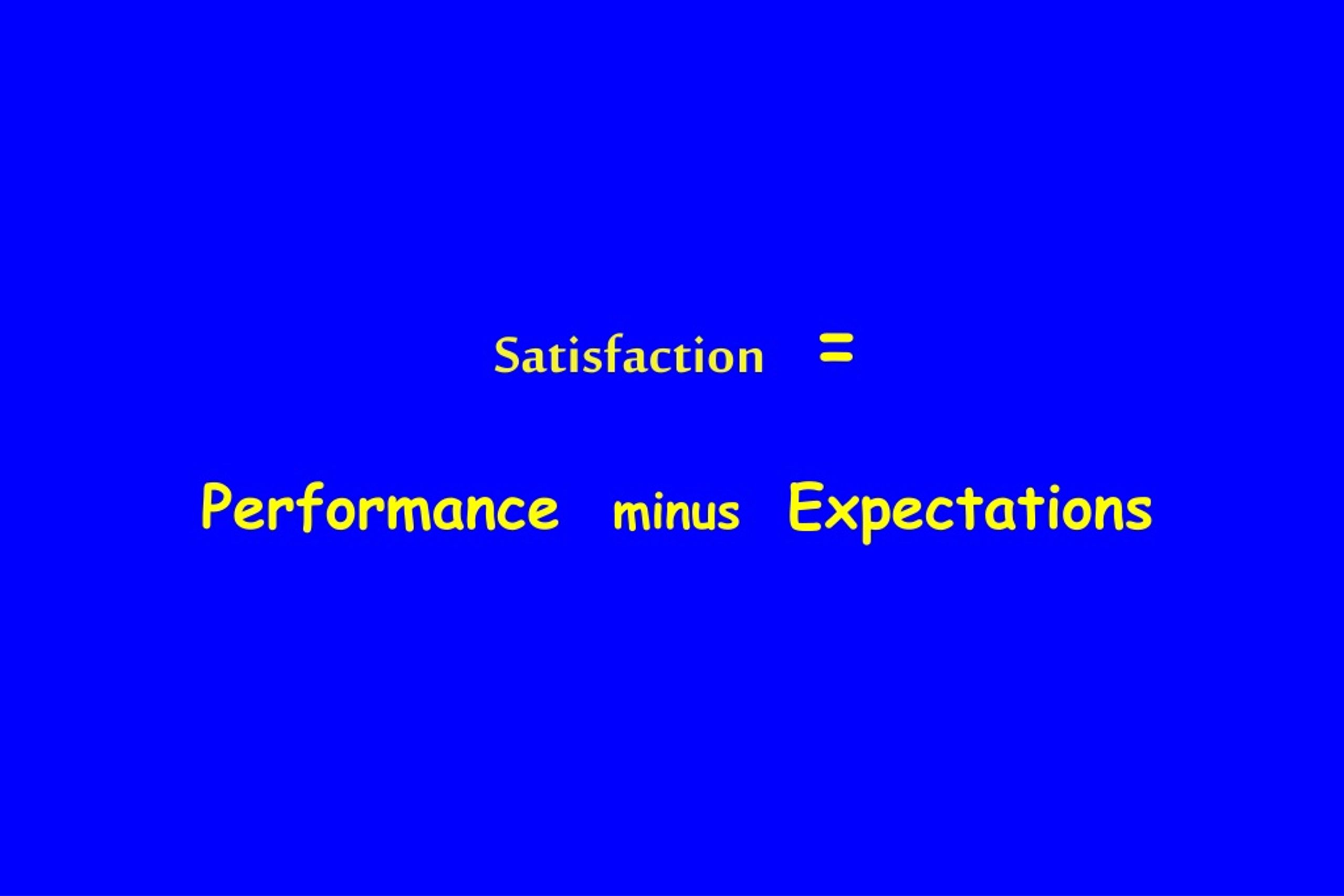 Satisfaction =

Performance minus Expectations